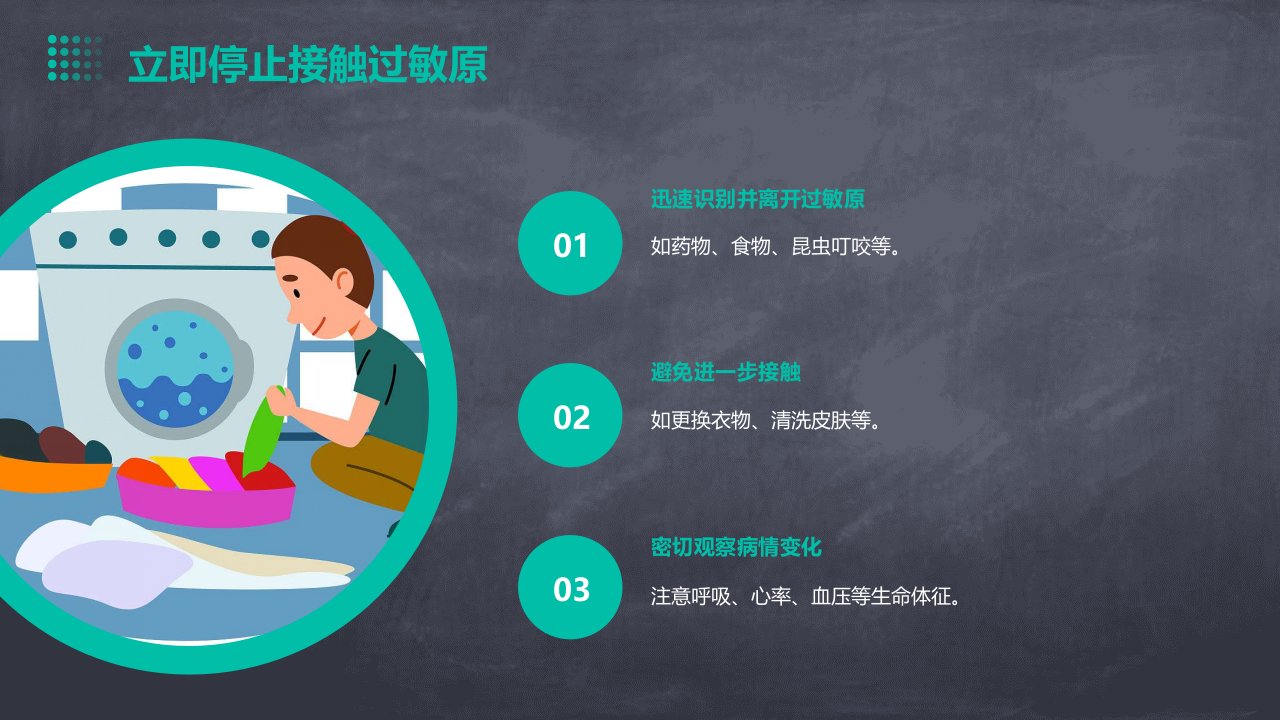 立即停止接触过敏原

01

迅速识别并离开过敏原

如药物、食物、昆虫叮咬等。

02

避免进一步接触

如更换衣物、清洗皮肤等。

03

密切观察病情变化

注意呼吸、心率、血压等生命体征。